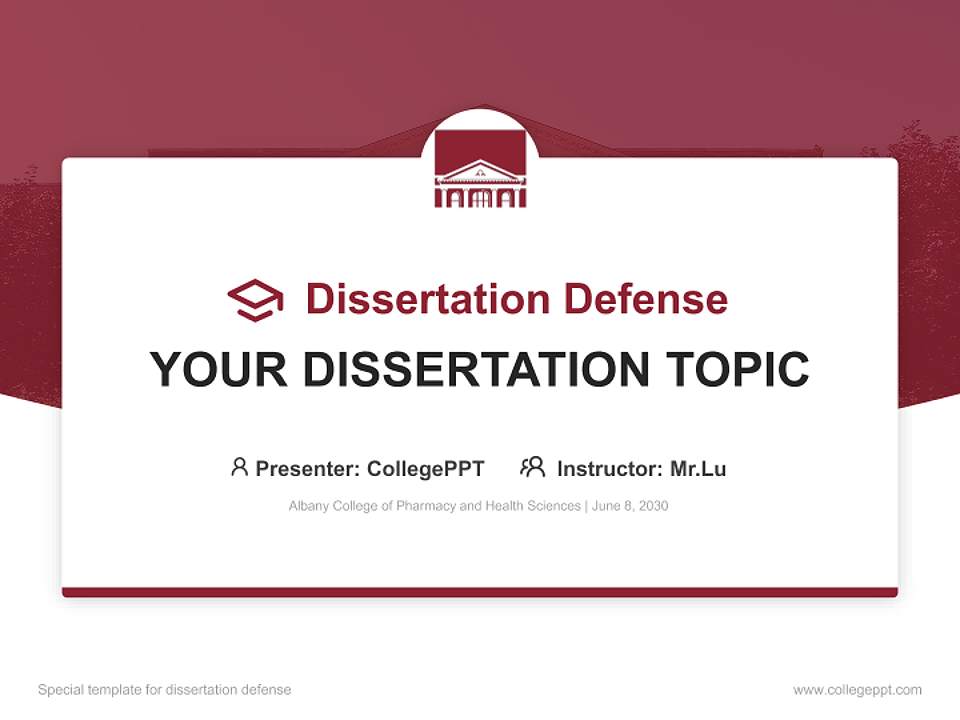 Dissertation Defense

YOUR DISSERTATION TOPIC

Presenter: CollegePPT Instructor: Mr.Lu

Albany College of Pharmacy and Health Sciences | June 8, 2030

Special template for dissertation defense

www.collegeppt.com